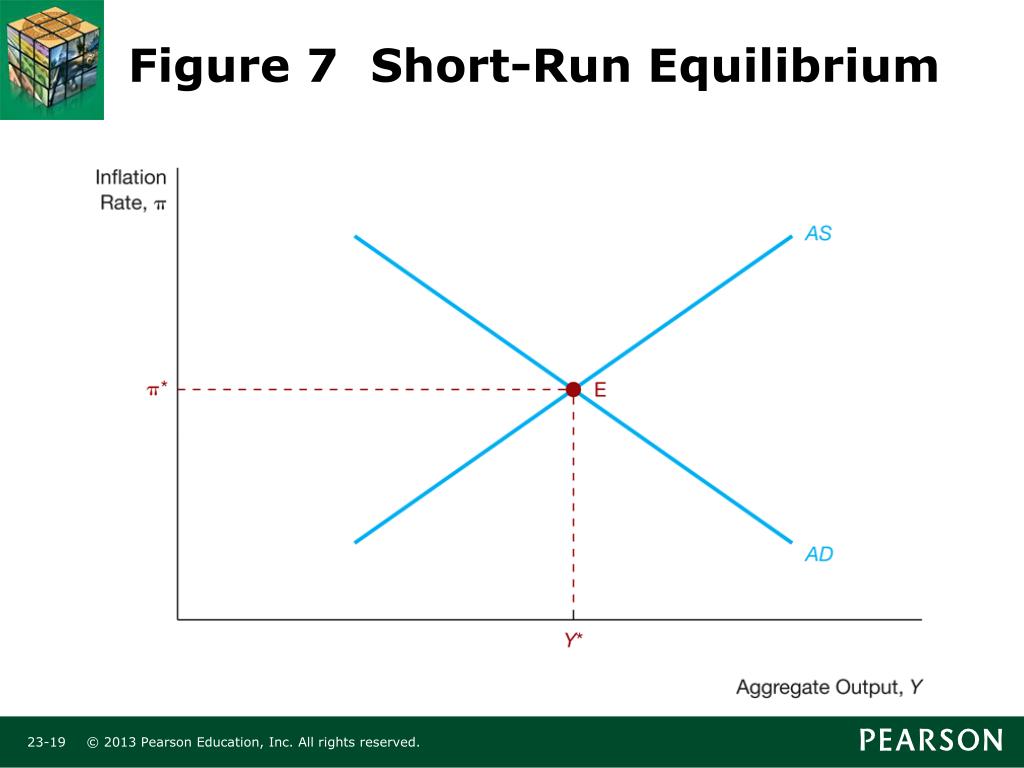 Figure 7 Short-Run Equilibrium

Inflation Rate, $\pi$

AS

$\pi^*$

E

AD

$Y^*$

Aggregate Output, $Y$

23-19 © 2013 Pearson Education, Inc. All rights reserved.

PEARSON